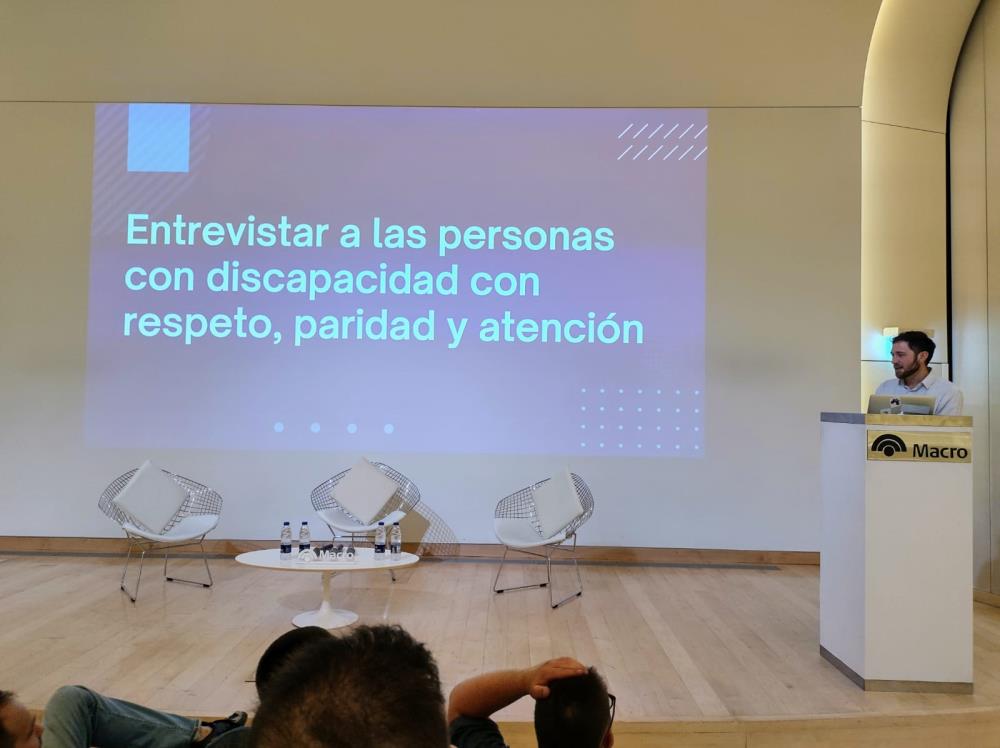 Entrevistar a las personas con discapacidad con respeto, paridad y atención

Macro

Macro